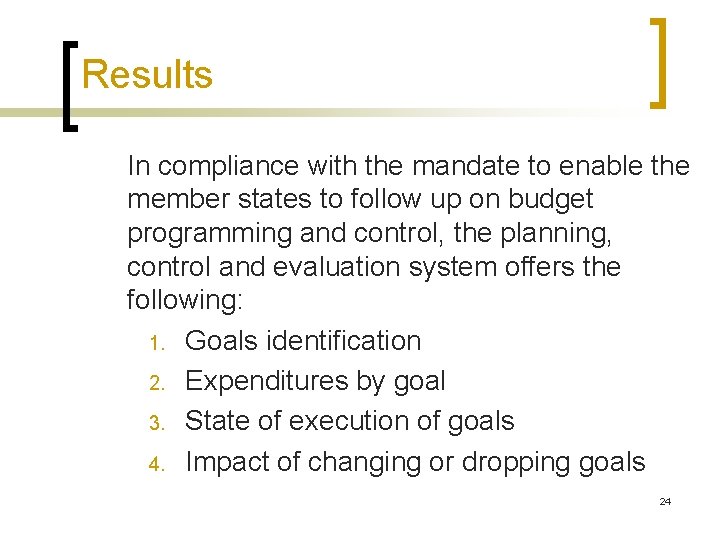 Results

In compliance with the mandate to enable the member states to follow up on budget programming and control, the planning, control and evaluation system offers the following:

1. Goals identification
2. Expenditures by goal
3. State of execution of goals
4. Impact of changing or dropping goals

24